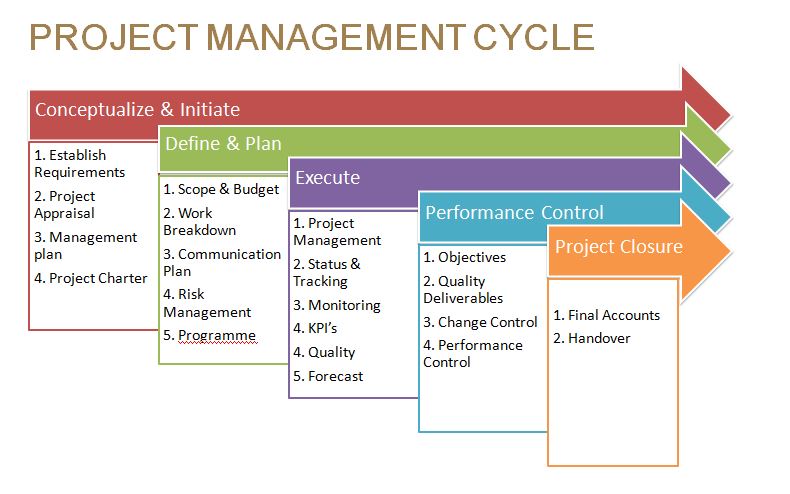 PROJECT MANAGEMENT CYCLE

Conceptualize & Initiate

1. Establish Requirements
2. Project Appraisal
3. Management plan
4. Project Charter

Define & Plan

1. Scope & Budget
2. Work Breakdown
3. Communication Plan
4. Risk Management
5. Programme

Execute

1. Project Management
2. Status & Tracking
3. Monitoring
4. KPI's
4. Quality
5. Forecast

Performance Control

1. Objectives
2. Quality Deliverables
3. Change Control
4. Performance Control

Project Closure

1. Final Accounts
2. Handover